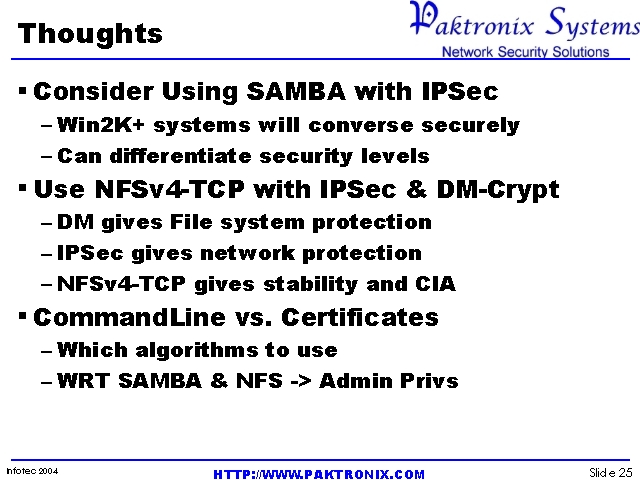 Thoughts

Paktronix Systems
Network Security Solutions

▪ Consider Using SAMBA with IPSec
– Win2K+ systems will converse securely
– Can differentiate security levels

▪ Use NFSv4-TCP with IPSec & DM-Crypt
– DM gives File system protection
– IPSec gives network protection
– NFSv4-TCP gives stability and CIA

▪ CommandLine vs. Certificates
– Which algorithms to use
– WRT SAMBA & NFS -> Admin Privs

Infotec 2004

HTTP://WWW.PAKTRONIX.COM

Slide 25